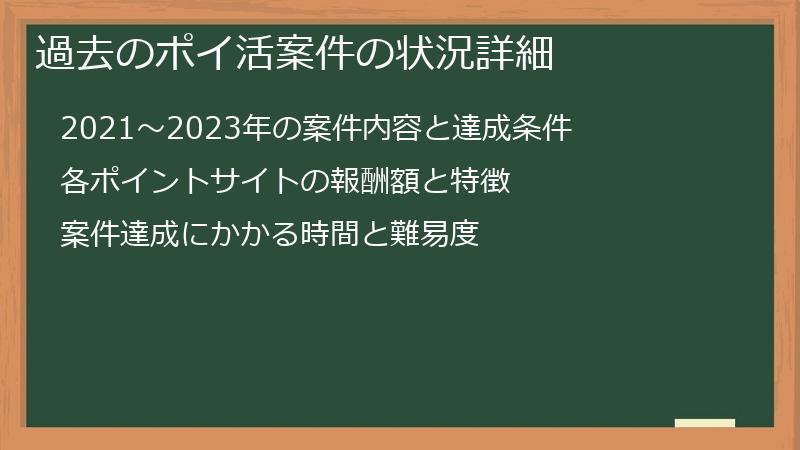 過去のポイ活案件の状況詳細

2021～2023年の案件内容と達成条件

各ポイントサイトの報酬額と特徴

案件達成にかかる時間と難易度